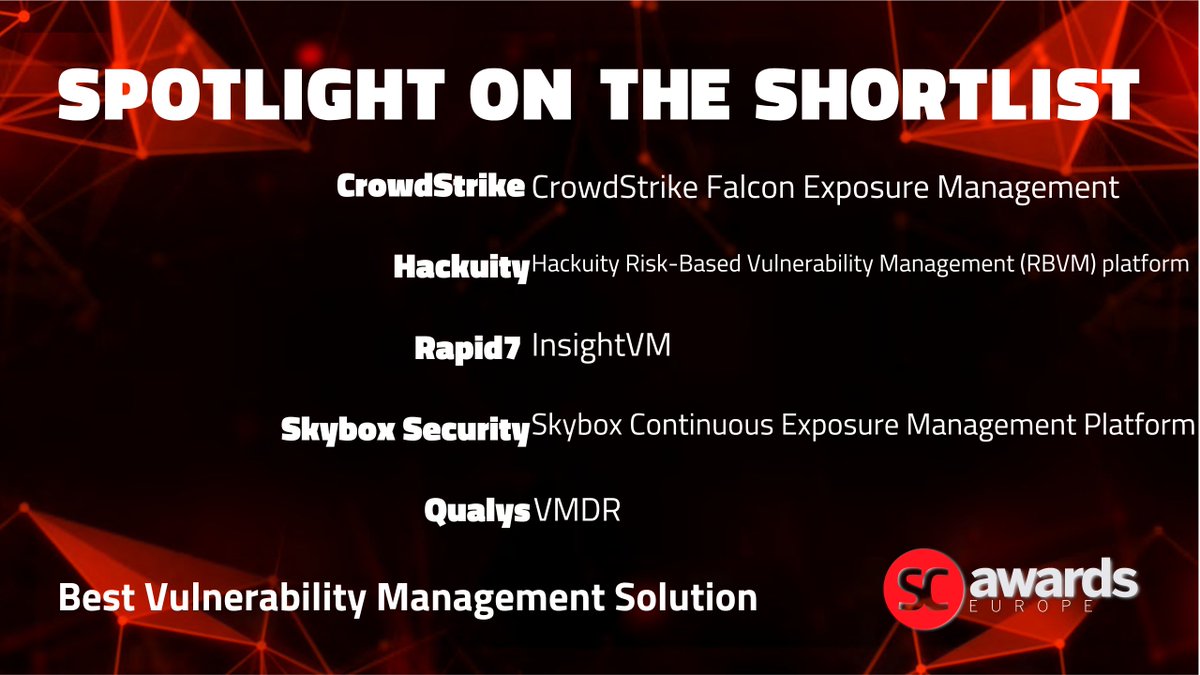 SPOTLIGHT ON THE SHORTLIST

CrowdStrike CrowdStrike Falcon Exposure Management

Hackuity Hackuity Risk-Based Vulnerability Management (RBVM) platform

Rapid7 InsightVM

Skybox Security Skybox Continuous Exposure Management Platform

Qualys VMDR

Best Vulnerability Management Solution

SC awards EUROPE